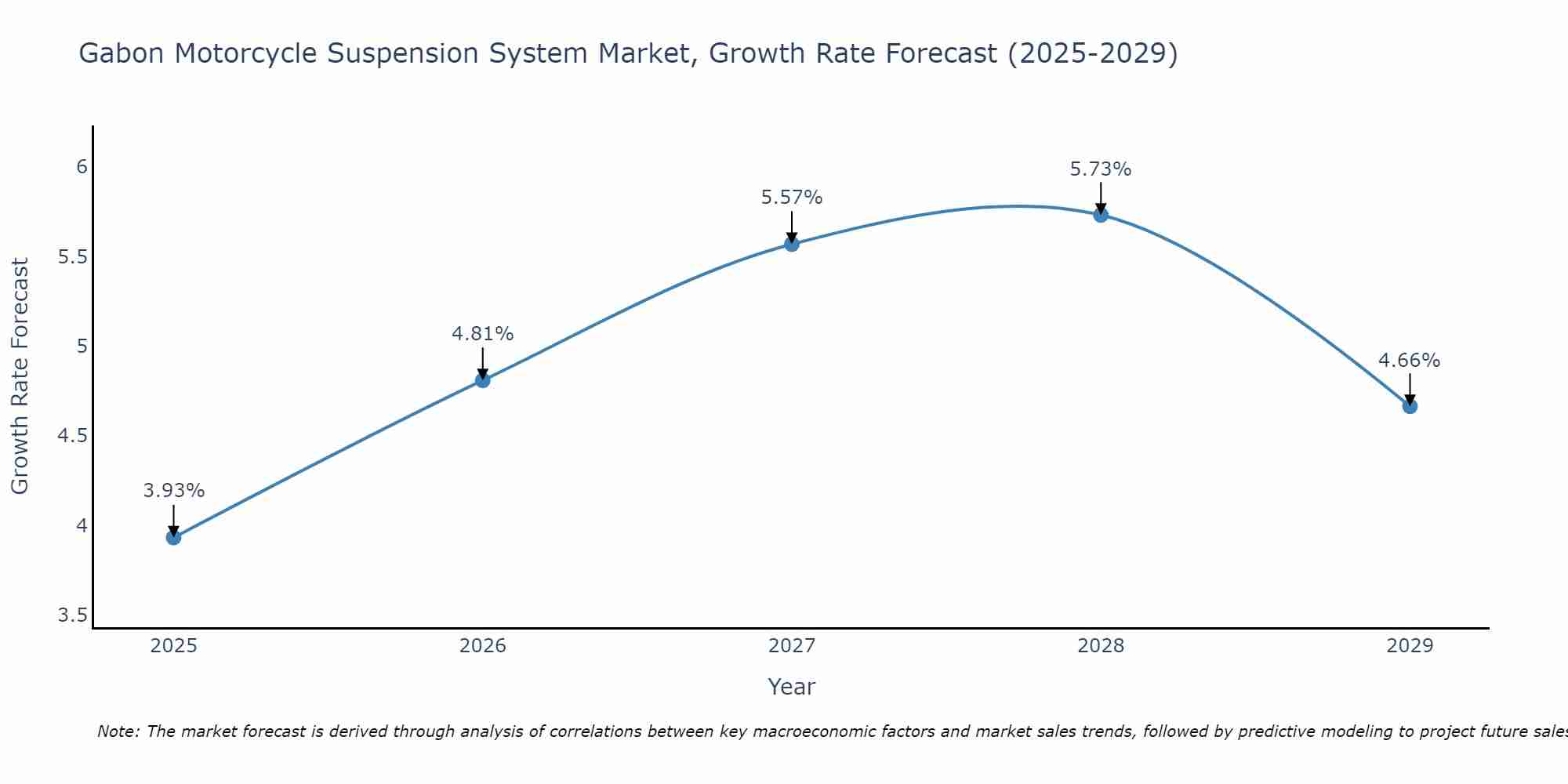 Gabon Motorcycle Suspension System Market, Growth Rate Forecast (2025-2029)

Growth Rate Forecast

6
5.5
5
4.5
4
3.5

3.93%
4.81%
5.57%
5.73%
4.66%

2025
2026
2027
2028
2029

Year

Note: The market forecast is derived through analysis of correlations between key macroeconomic factors and market sales trends, followed by predictive modeling to project future sales